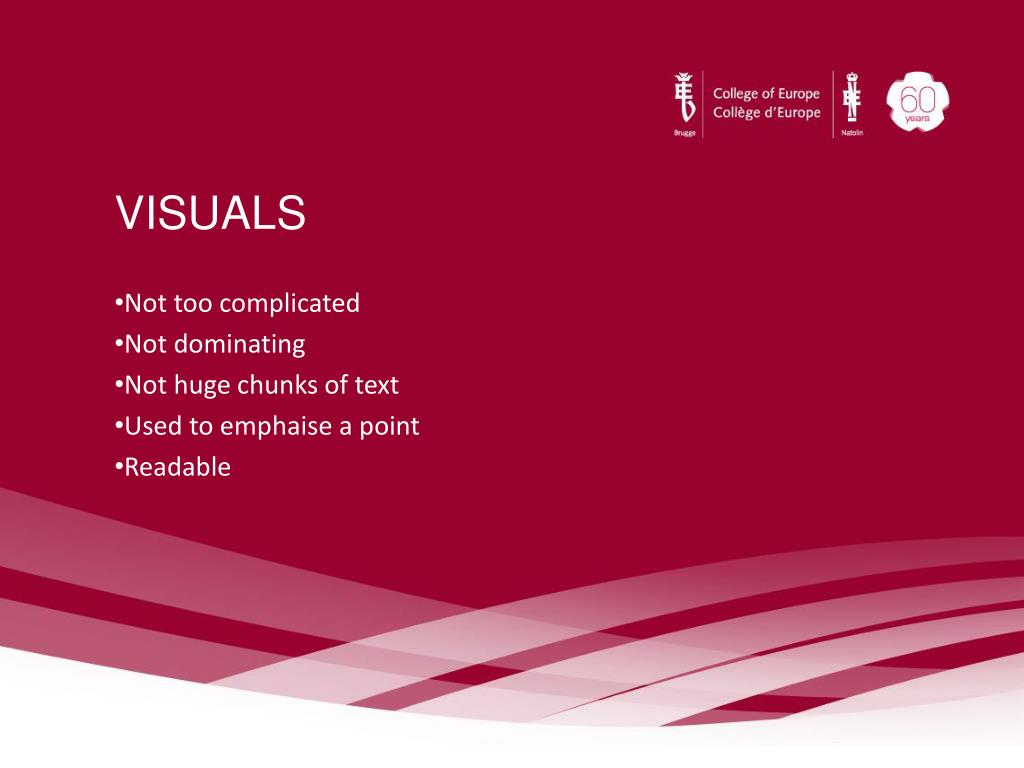 Brugge
College of Europe
Collège d'Europe
Natolin
60 years

VISUALS

•Not too complicated
•Not dominating
•Not huge chunks of text
•Used to emphaise a point
•Readable